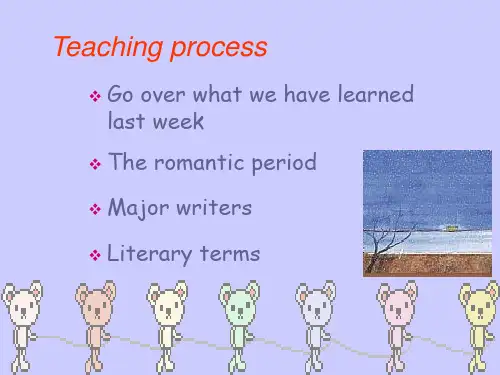 Teaching process

❖ Go over what we have learned last week

❖ The romantic period

❖ Major writers

❖ Literary terms